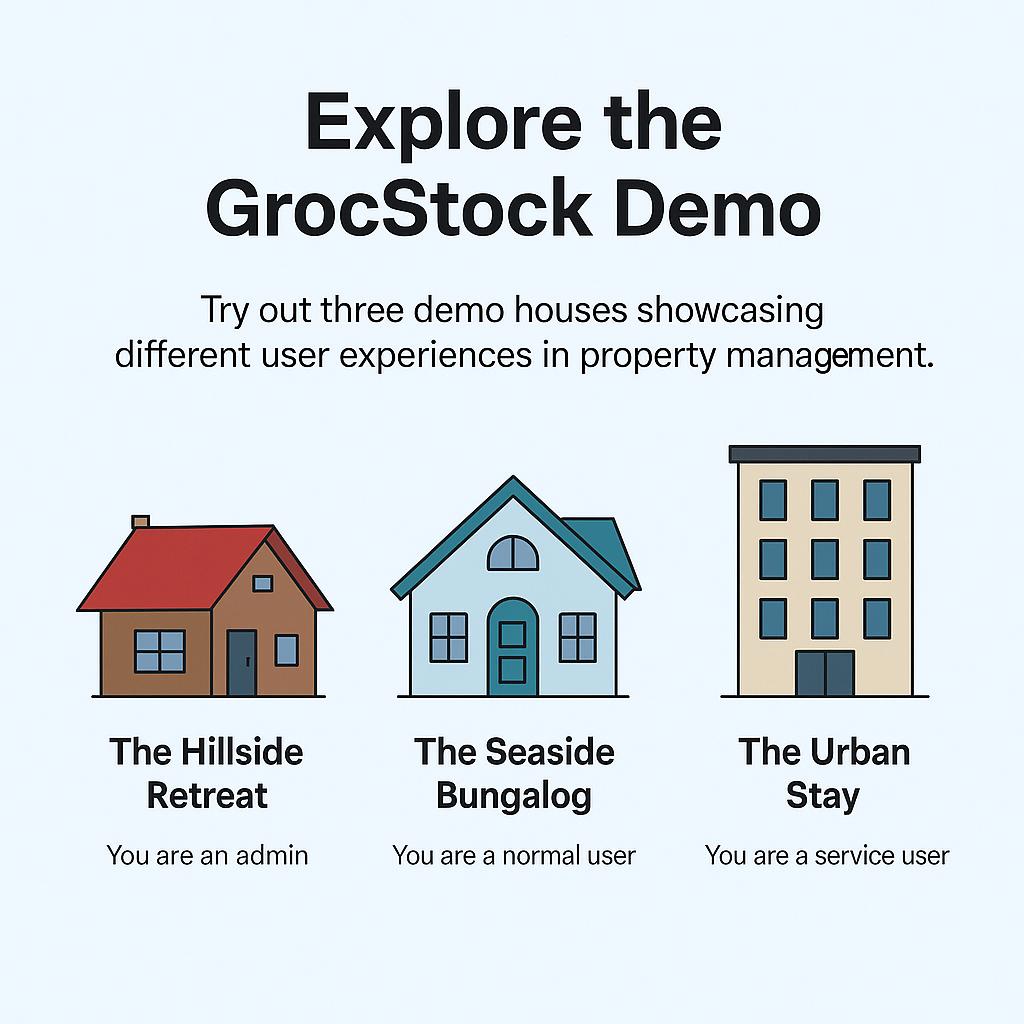 Explore the GrocStock Demo

Try out three demo houses showcasing different user experiences in property management.

The Hillside Retreat

You are an admin

The Seaside Bungalog

You are a normal user

The Urban Stay

You are a service user